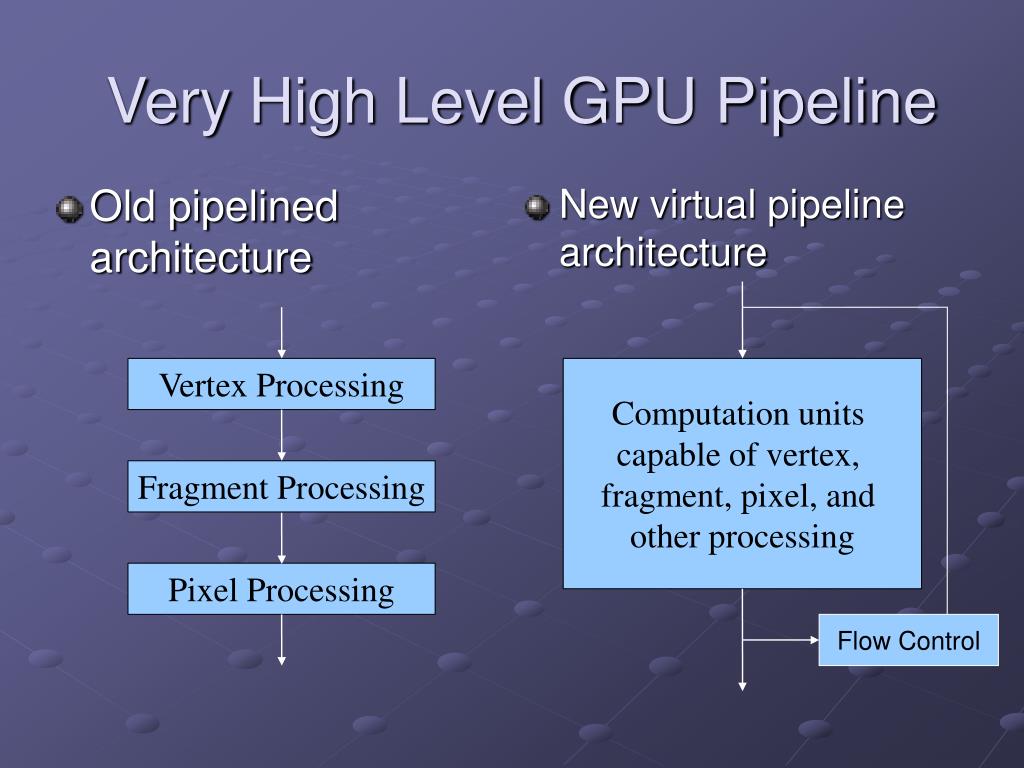 Very High Level GPU Pipeline

Old pipelined architecture

Vertex Processing

Fragment Processing

Pixel Processing

New virtual pipeline architecture

Computation units capable of vertex, fragment, pixel, and other processing

Flow Control